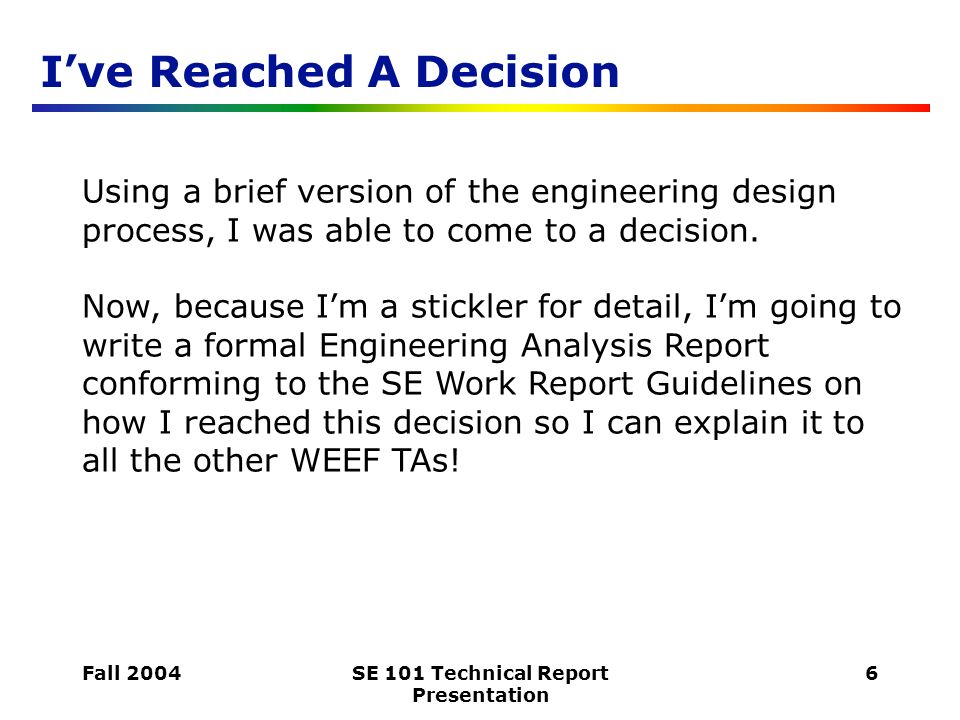 I’ve Reached A Decision

Using a brief version of the engineering design process, I was able to come to a decision.

Now, because I’m a stickler for detail, I’m going to write a formal Engineering Analysis Report conforming to the SE Work Report Guidelines on how I reached this decision so I can explain it to all the other WEEF TAs!

Fall 2004

SE 101 Technical Report Presentation

6